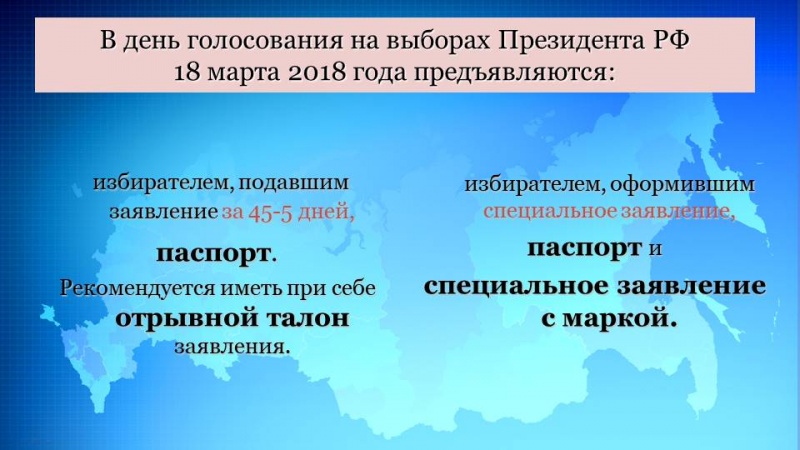 В день голосования на выборах Президента РФ 18 марта 2018 года предъявляются:

избирателем, подавшим заявление за 45-5 дней,

паспорт.

Рекомендуется иметь при себе отрывной талон заявления.

избирателем, оформившим специальное заявление,

паспорт и

специальное заявление с маркой.